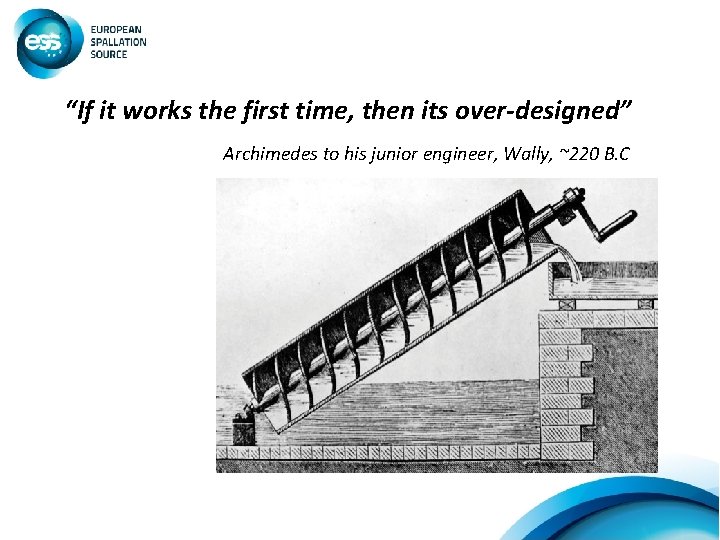 ess
EUROPEAN
SPALLATION
SOURCE

"If it works the first time, then its over-designed"

Archimedes to his junior engineer, Wally, ~220 B.C